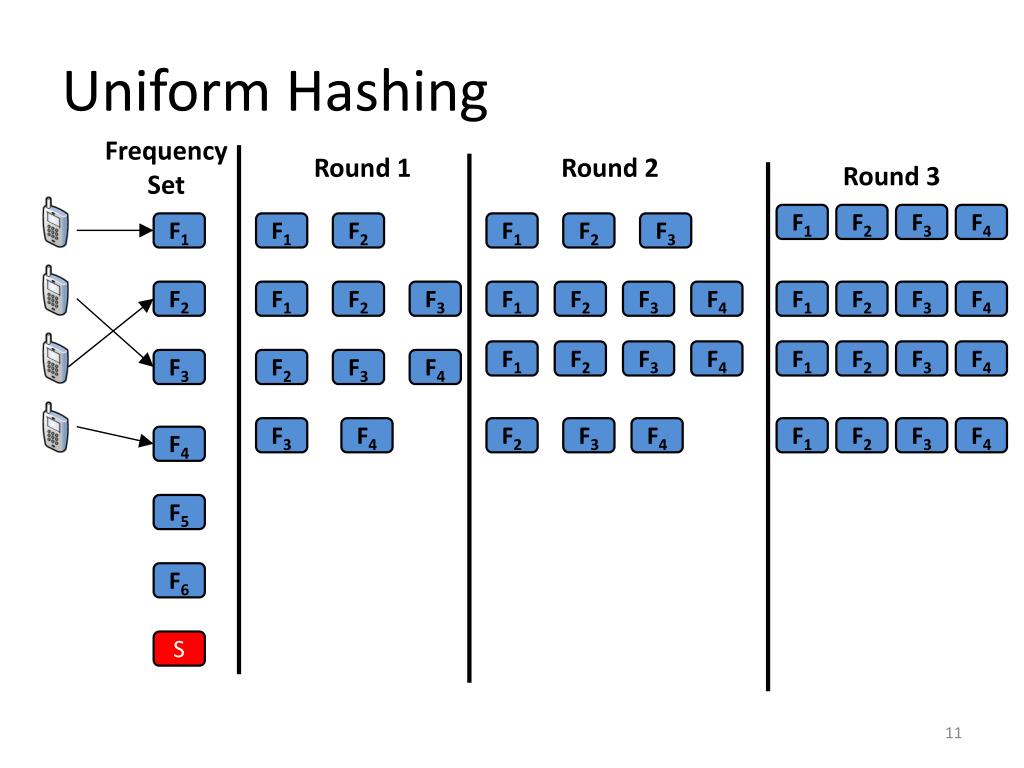 Uniform Hashing

Frequency Set

$F_1$
$F_2$
$F_3$
$F_4$
$F_5$
$F_6$
S

Round 1

$F_1$ $F_2$
$F_1$ $F_2$ $F_3$
$F_2$ $F_3$ $F_4$
$F_3$ $F_4$

Round 2

$F_1$ $F_2$ $F_3$
$F_1$ $F_2$ $F_3$ $F_4$
$F_1$ $F_2$ $F_3$ $F_4$
$F_2$ $F_3$ $F_4$

Round 3

$F_1$ $F_2$ $F_3$ $F_4$
$F_1$ $F_2$ $F_3$ $F_4$
$F_1$ $F_2$ $F_3$ $F_4$
$F_1$ $F_2$ $F_3$ $F_4$

11